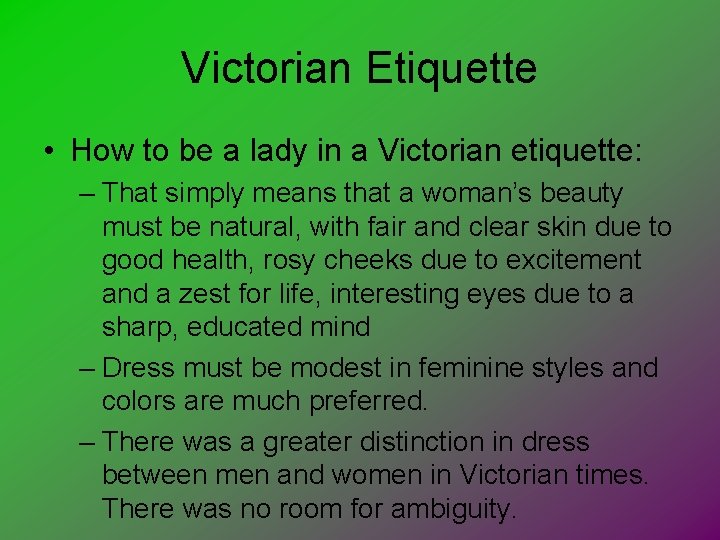 Victorian Etiquette

• How to be a lady in a Victorian etiquette:

– That simply means that a woman's beauty must be natural, with fair and clear skin due to good health, rosy cheeks due to excitement and a zest for life, interesting eyes due to a sharp, educated mind

– Dress must be modest in feminine styles and colors are much preferred.

– There was a greater distinction in dress between men and women in Victorian times. There was no room for ambiguity.